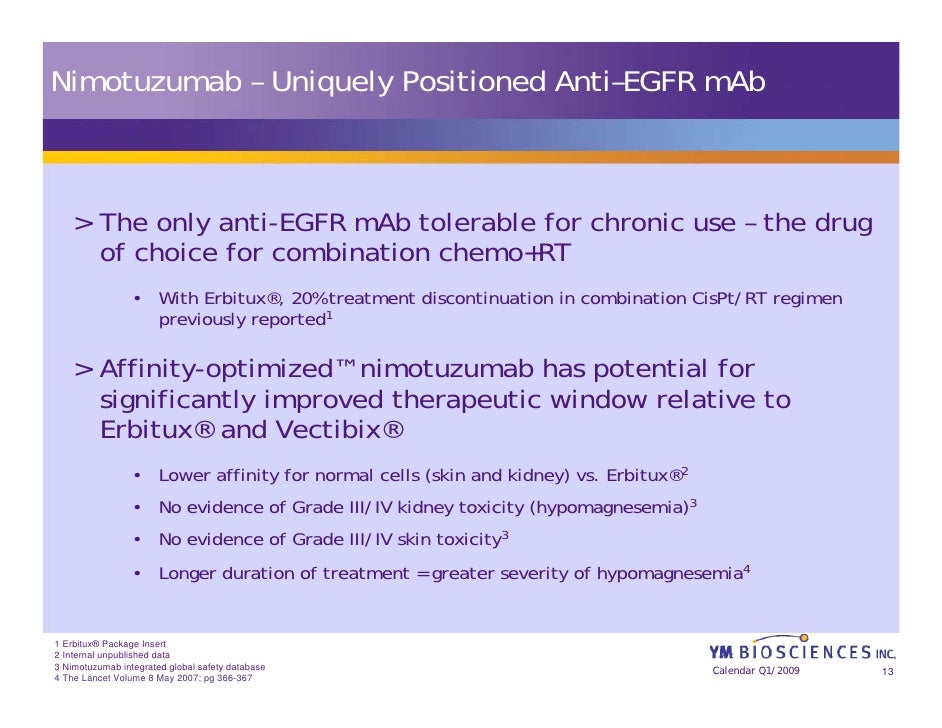 Nimotuzumab – Uniquely Positioned Anti–EGFR mAb

> The only anti-EGFR mAb tolerable for chronic use – the drug of choice for combination chemo+RT

• With Erbitux®, 20%treatment discontinuation in combination CisPt/RT regimen previously reported$^1$

> Affinity-optimized™ nimotuzumab has potential for significantly improved therapeutic window relative to Erbitux® and Vectibix®

• Lower affinity for normal cells (skin and kidney) vs. Erbitux®$^2$

• No evidence of Grade III/IV kidney toxicity (hypomagnesemia)$^3$

• No evidence of Grade III/IV skin toxicity$^3$

• Longer duration of treatment = greater severity of hypomagnesemia$^4$

1 Erbitux® Package Insert
2 Internal unpublished data
3 Nimotuzumab integrated global safety database
4 The Lancet Volume 8 May 2007; pg 366-367

YM BIOSCIENCES INC.
Calendar Q1/2009
13